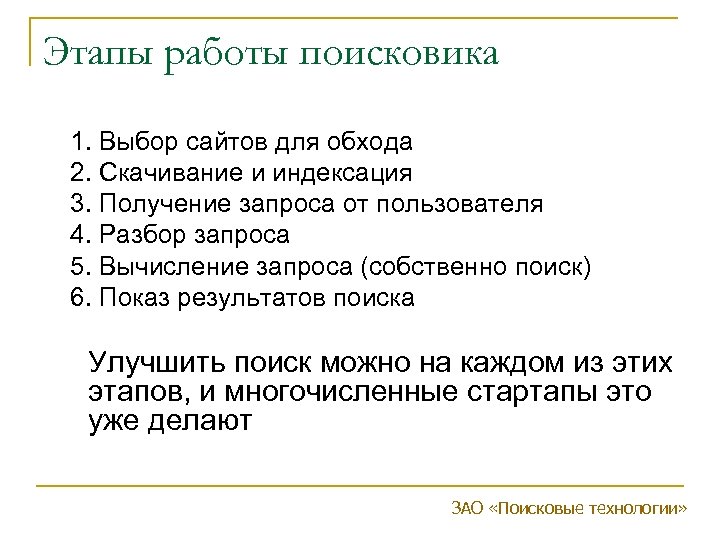 Этапы работы поисковика

1. Выбор сайтов для обхода
2. Скачивание и индексация
3. Получение запроса от пользователя
4. Разбор запроса
5. Вычисление запроса (собственно поиск)
6. Показ результатов поиска

Улучшить поиск можно на каждом из этих этапов, и многочисленные стартапы это уже делают

ЗАО «Поисковые технологии»